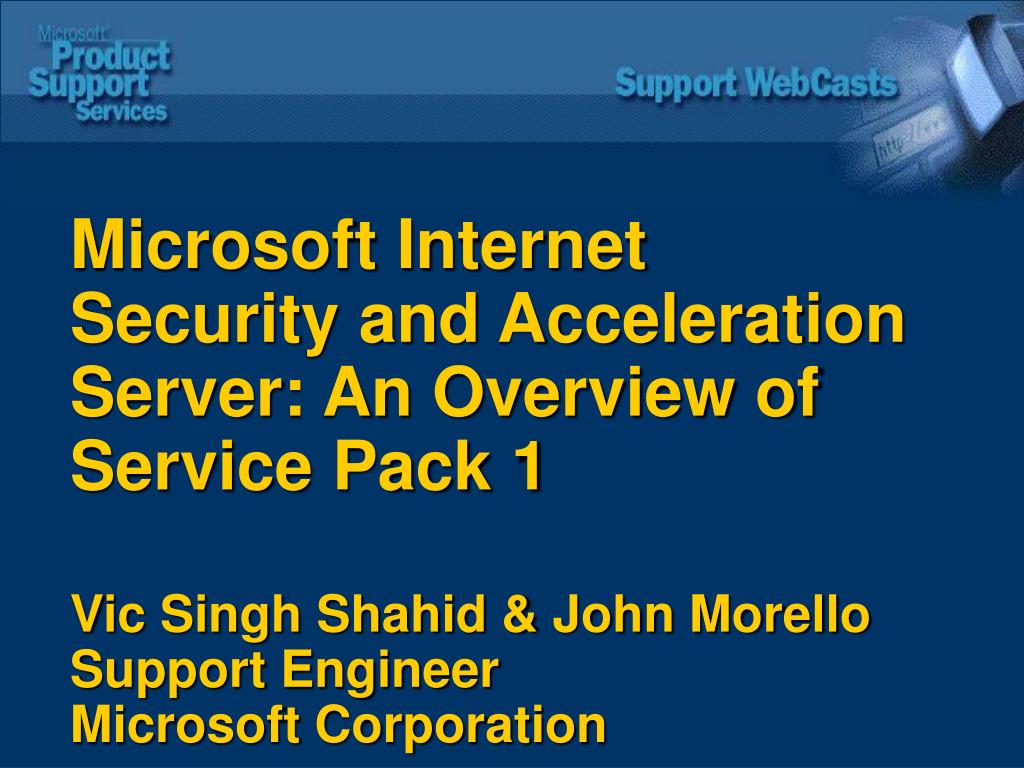 Microsoft Product Support Services

Support WebCasts

http://

Microsoft Internet Security and Acceleration Server: An Overview of Service Pack 1

Vic Singh Shahid & John Morello
Support Engineer
Microsoft Corporation